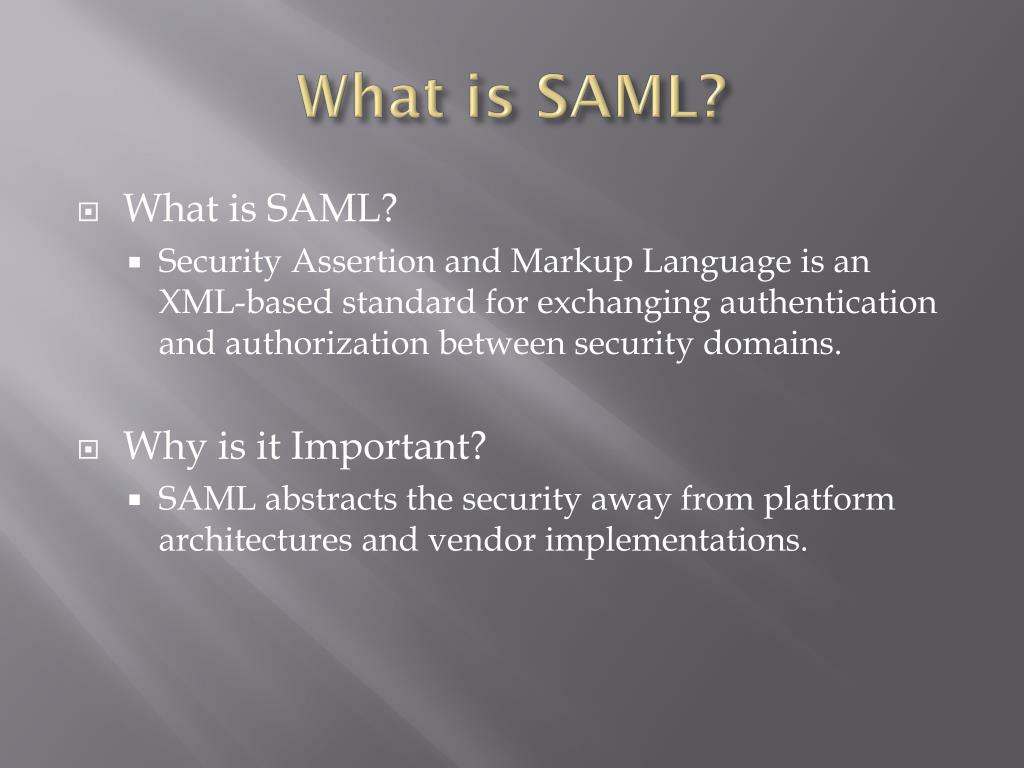 What is SAML?

What is SAML?

Security Assertion and Markup Language is an XML-based standard for exchanging authentication and authorization between security domains.

Why is it Important?

SAML abstracts the security away from platform architectures and vendor implementations.